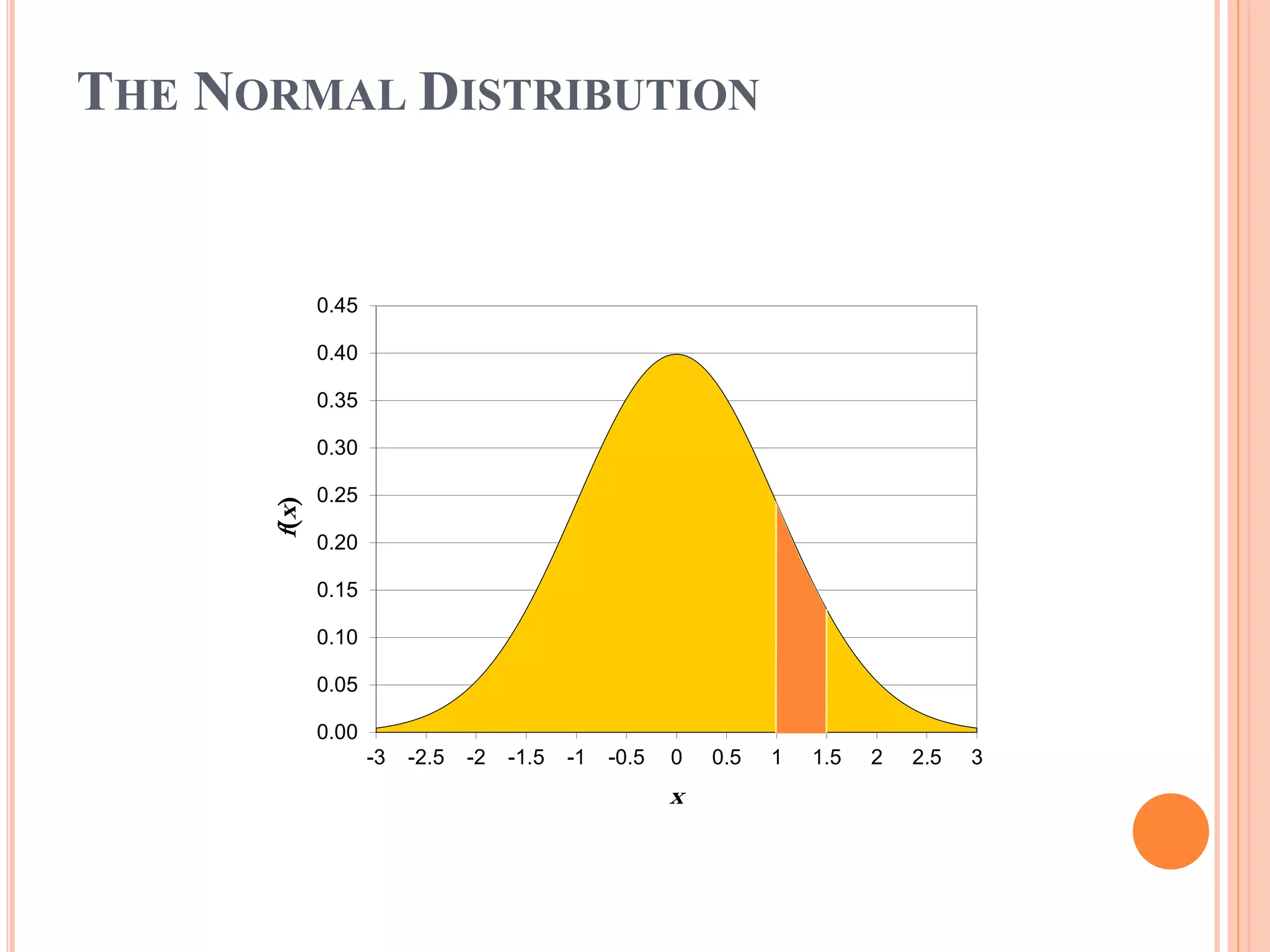 THE NORMAL DISTRIBUTION

0.45
0.40
0.35
0.30
0.25
0.20
0.15
0.10
0.05
0.00

$f(x)$

-3 -2.5 -2 -1.5 -1 -0.5 0 0.5 1 1.5 2 2.5 3

$x$